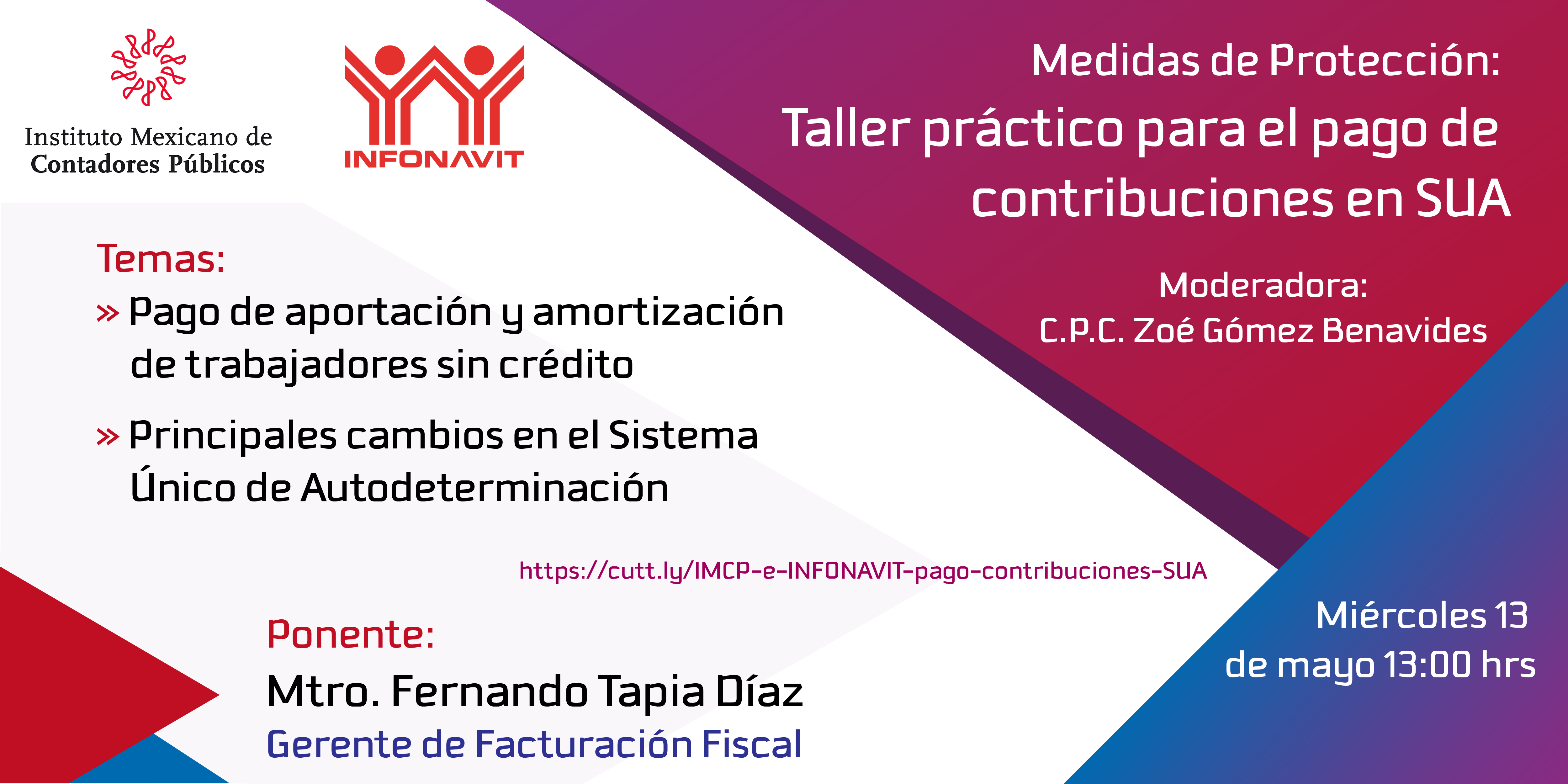 Instituto Mexicano de
Contadores Públicos

INFONAVIT

Medidas de Protección:
Taller práctico para el pago de contribuciones en SUA

Moderadora:
C.P.C. Zoé Gómez Benavides

Temas:
» Pago de aportación y amortización de trabajadores sin crédito
» Principales cambios en el Sistema Único de Autodeterminación

https://cutt.ly/IMCP-e-INFONAVIT-pago-contribuciones-SUA

Ponente:
Mtro. Fernando Tapia Díaz
Gerente de Facturación Fiscal

Miércoles 13
de mayo 13:00 hrs